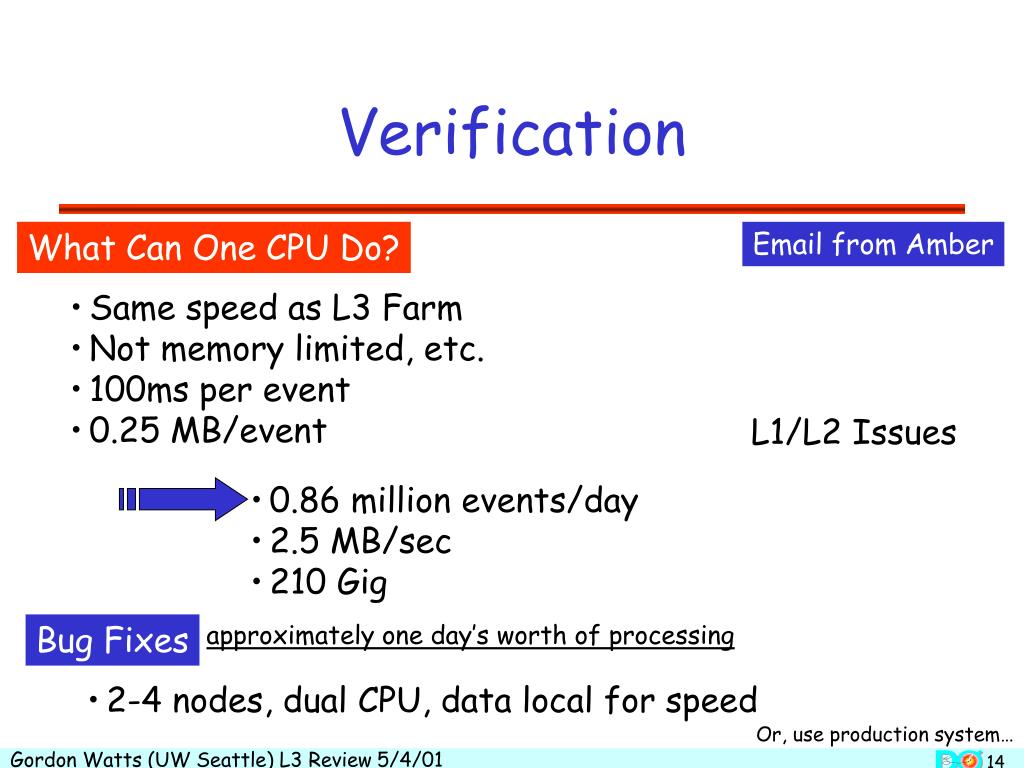 Verification

What Can One CPU Do?

Email from Amber

• Same speed as L3 Farm
• Not memory limited, etc.
• 100ms per event
• 0.25 MB/event

L1/L2 Issues

• 0.86 million events/day
• 2.5 MB/sec
• 210 Gig

Bug Fixes

approximately one day's worth of processing

• 2-4 nodes, dual CPU, data local for speed

Or, use production system…

Gordon Watts (UW Seattle) L3 Review 5/4/01

14